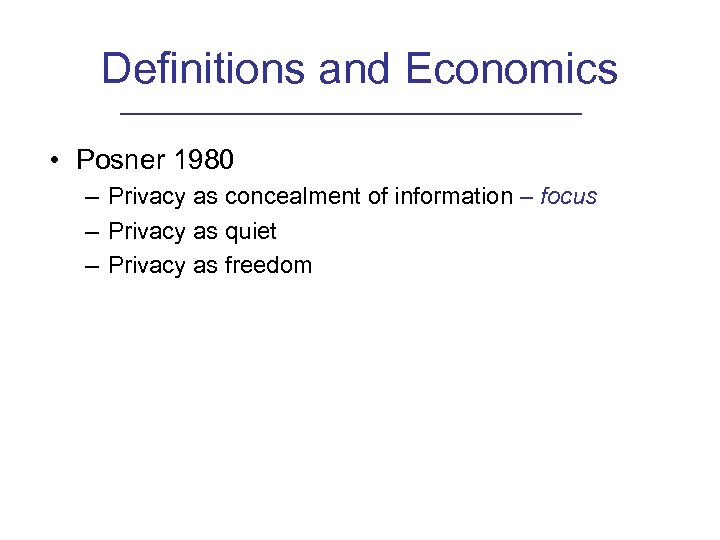 Definitions and Economics

• Posner 1980
– Privacy as concealment of information – focus
– Privacy as quiet
– Privacy as freedom